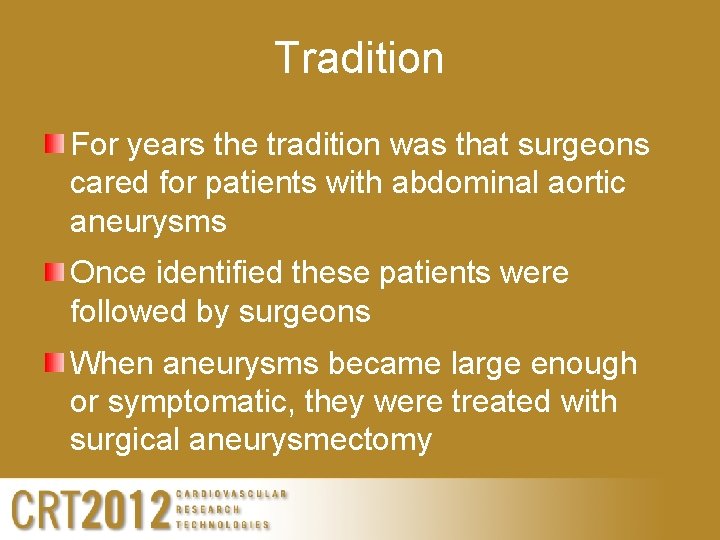 Tradition

For years the tradition was that surgeons cared for patients with abdominal aortic aneurysms

Once identified these patients were followed by surgeons

When aneurysms became large enough or symptomatic, they were treated with surgical aneurysmectomy

CRT2012 CARDIOVASCULAR RESEARCH TECHNOLOGIES